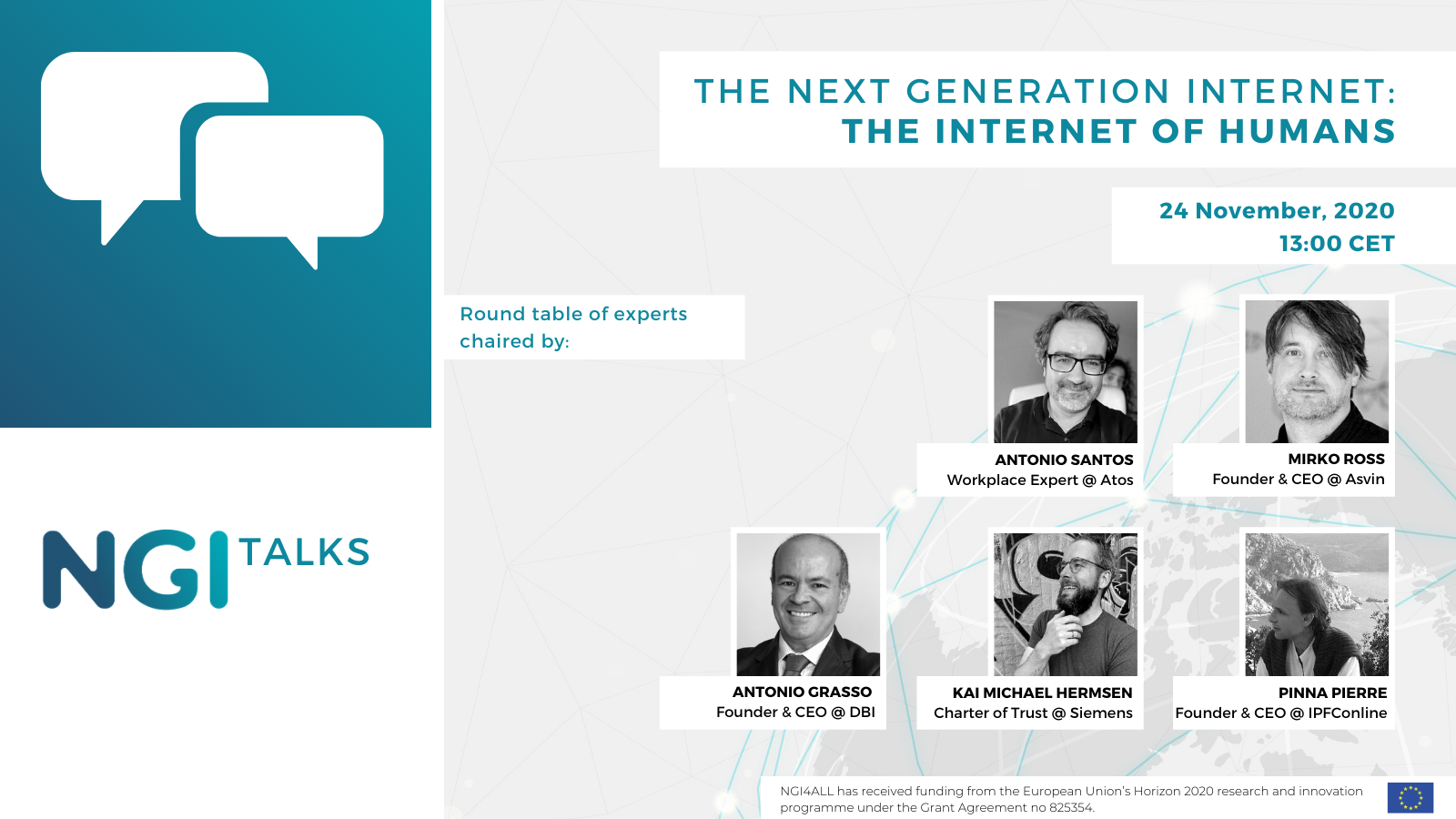 NGI TALKS

THE NEXT GENERATION INTERNET:
THE INTERNET OF HUMANS

24 November, 2020
13:00 CET

Round table of experts chaired by:

ANTONIO SANTOS
Workplace Expert @ Atos

MIRKO ROSS
Founder & CEO @ Asvin

ANTONIO GRASSO
Founder & CEO @ DBI

KAI MICHAEL HERMSEN
Charter of Trust @ Siemens

PINNA PIERRE
Founder & CEO @ IPFConline

NGI4ALL has received funding from the European Union's Horizon 2020 research and innovation programme under the Grant Agreement no 825354.